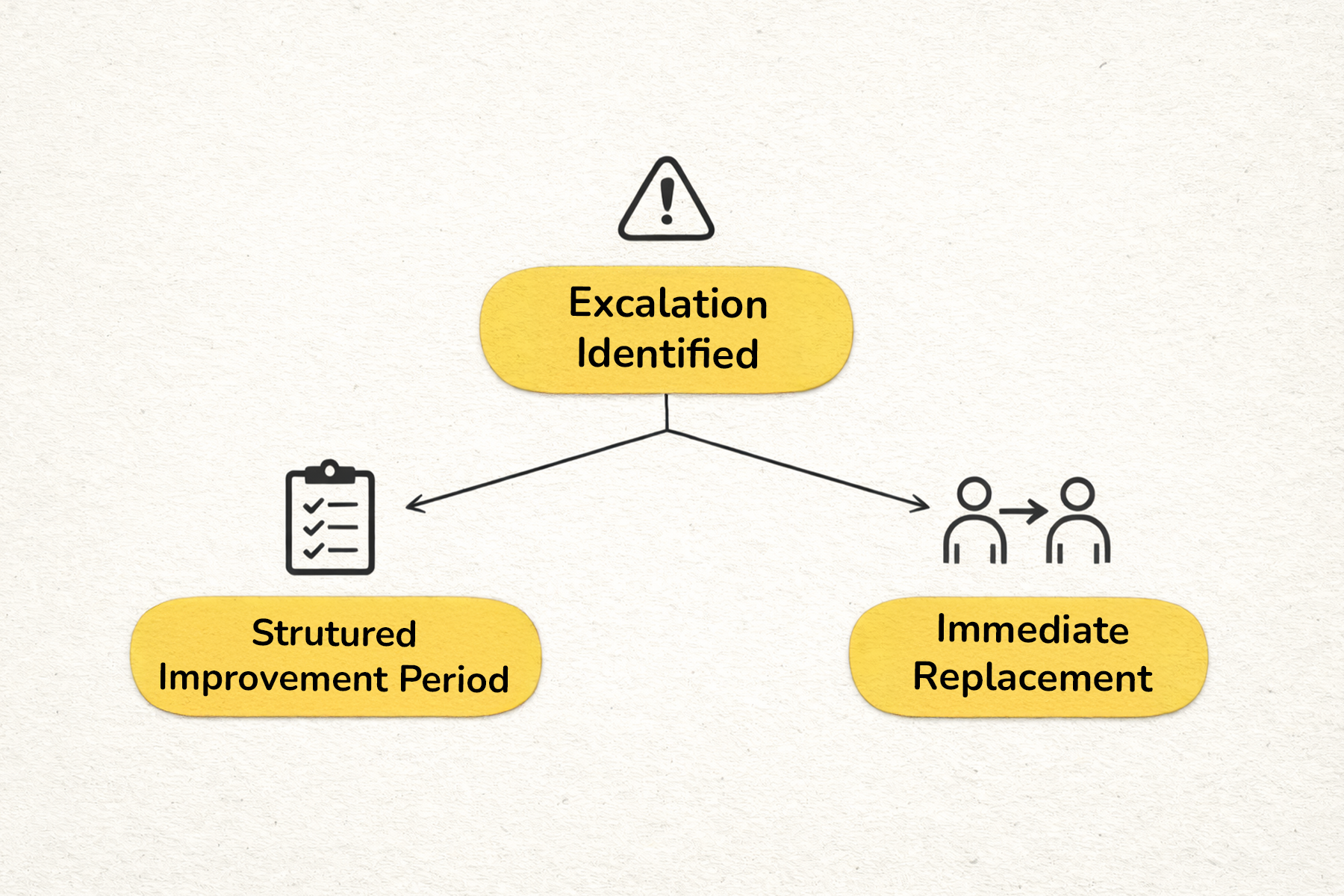 Excalation Identified

Strutured Improvement Period

Immediate Replacement